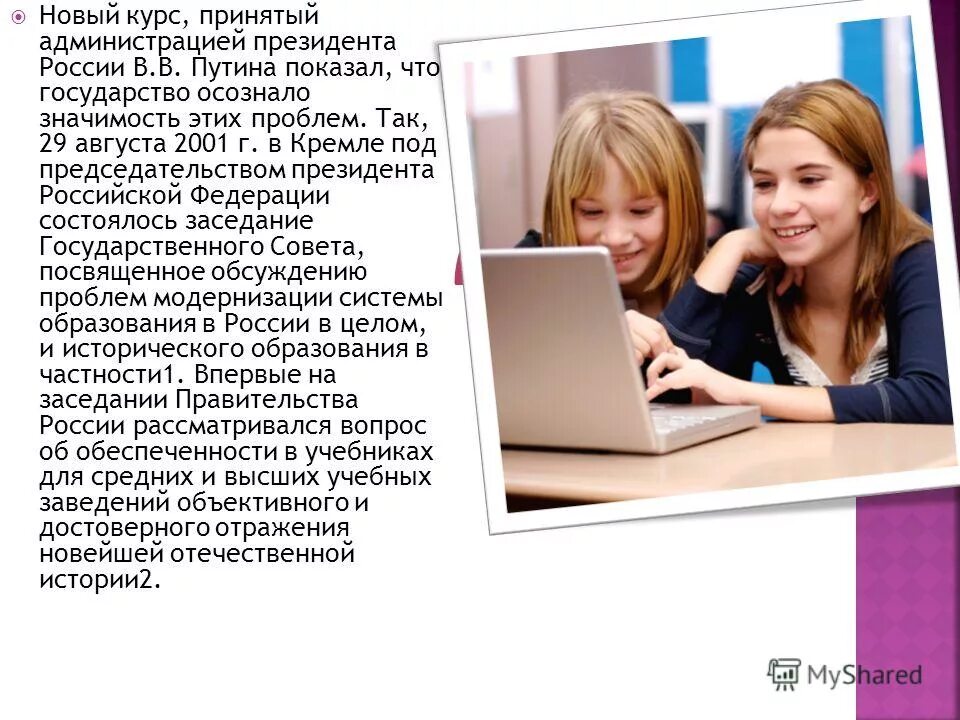 Новый курс, принятый администрацией президента России В.В. Путина показал, что государство осознало значимость этих проблем. Так, 29 августа 2001 г. в Кремле под председательством президента Российской Федерации состоялось заседание Государственного Совета, посвященное обсуждению проблем модернизации системы образования в России в целом, и исторического образования в частности1. Впервые на заседании Правительства России рассматривался вопрос об обеспеченности в учебниках для средних и высших учебных заведений объективного и достоверного отражения новейшей отечественной истории2.

MyShared